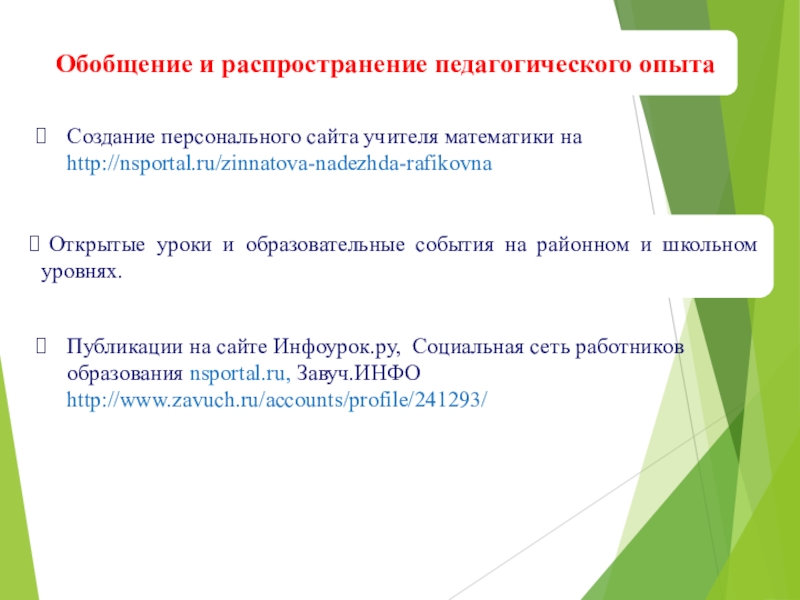 Обобщение и распространение педагогического опыта

Создание персонального сайта учителя математики на http://nsportal.ru/zinnatova-nadezhda-rafikovna

Открытые уроки и образовательные события на районном и школьном уровнях.

Публикации на сайте Инфоурок.ру, Социальная сеть работников образования nsportal.ru, Завуч.ИНФО http://www.zavuch.ru/accounts/profile/241293/